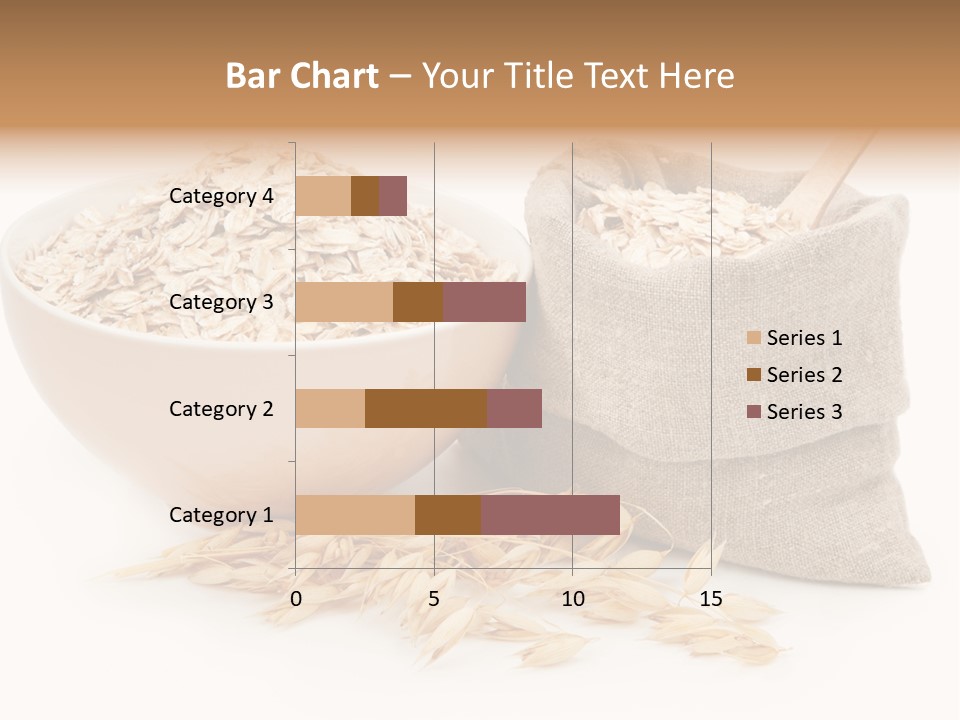 Bar Chart – Your Title Text Here

Category 4
Category 3
Category 2
Category 1

0
5
10
15

Series 1
Series 2
Series 3